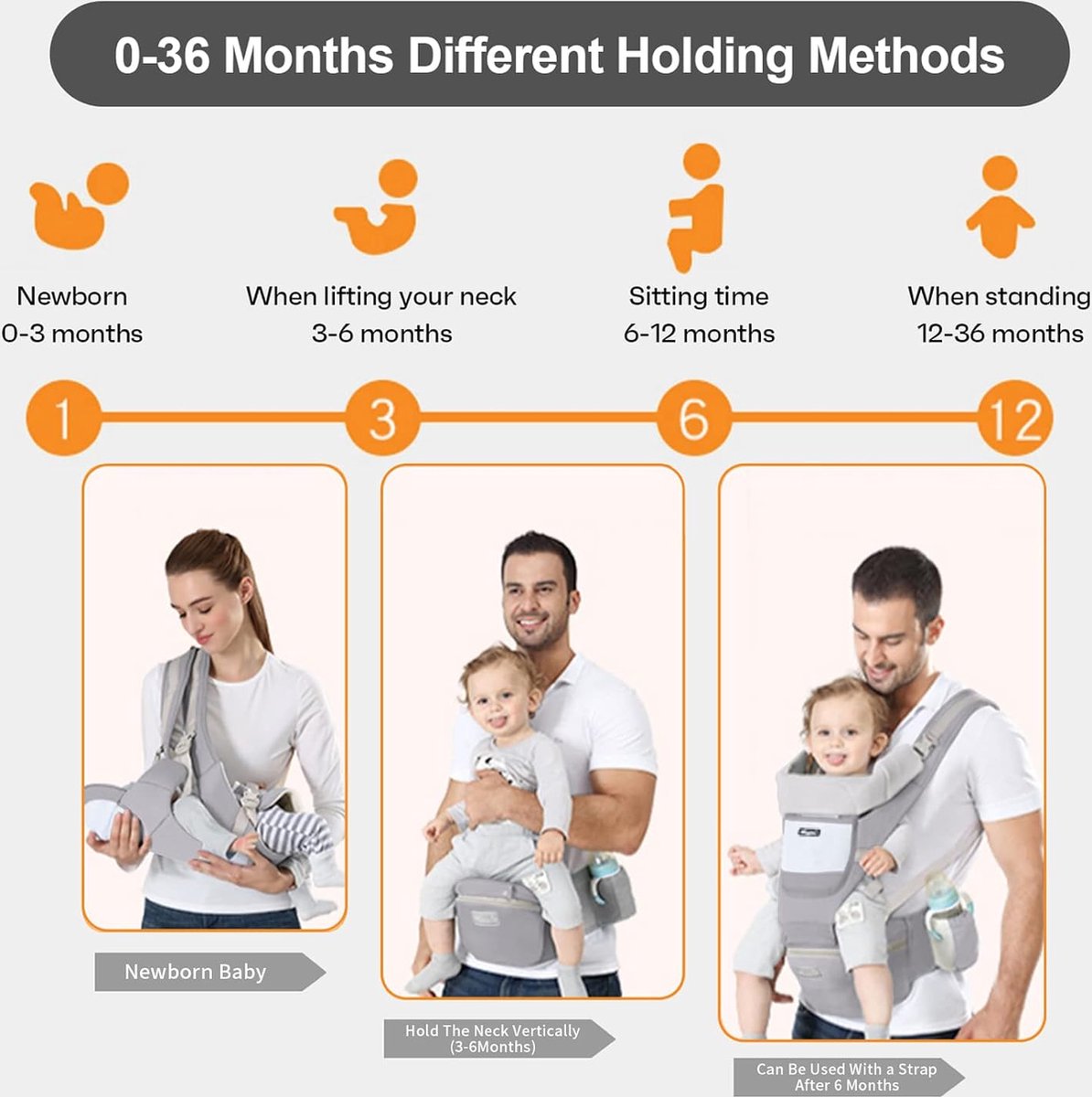 0-36 Months Different Holding Methods

Newborn
0-3 months

When lifting your neck
3-6 months

Sitting time
6-12 months

When standing
12-36 months

1

3

6

12

Newborn Baby

Hold The Neck Vertically
(3-6Months)

Can Be Used With a Strap
After 6 Months